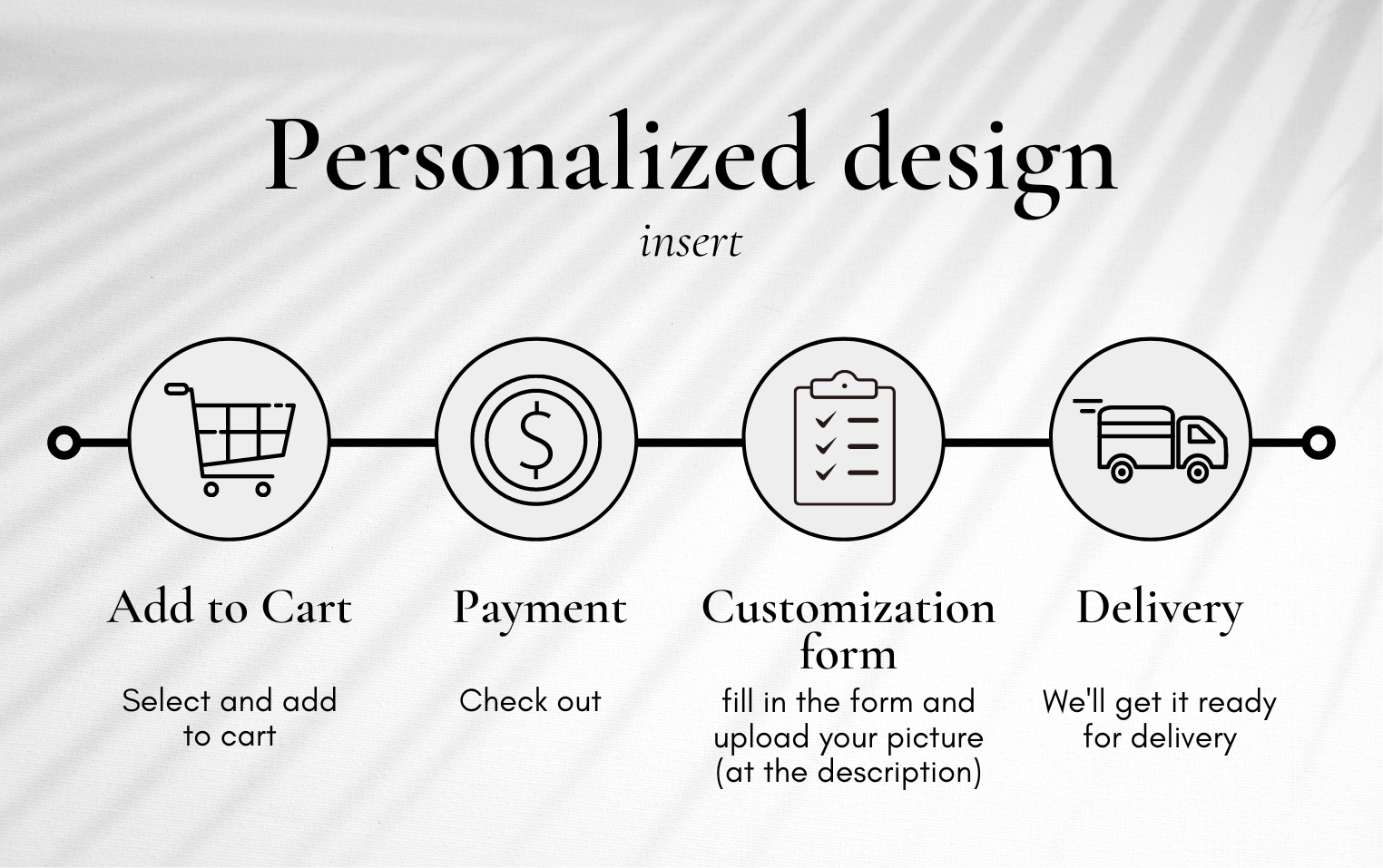 Personalized design

insert

Add to Cart

Select and add to cart

Payment

Check out

Customization form

fill in the form and upload your picture (at the description)

Delivery

We'll get it ready for delivery